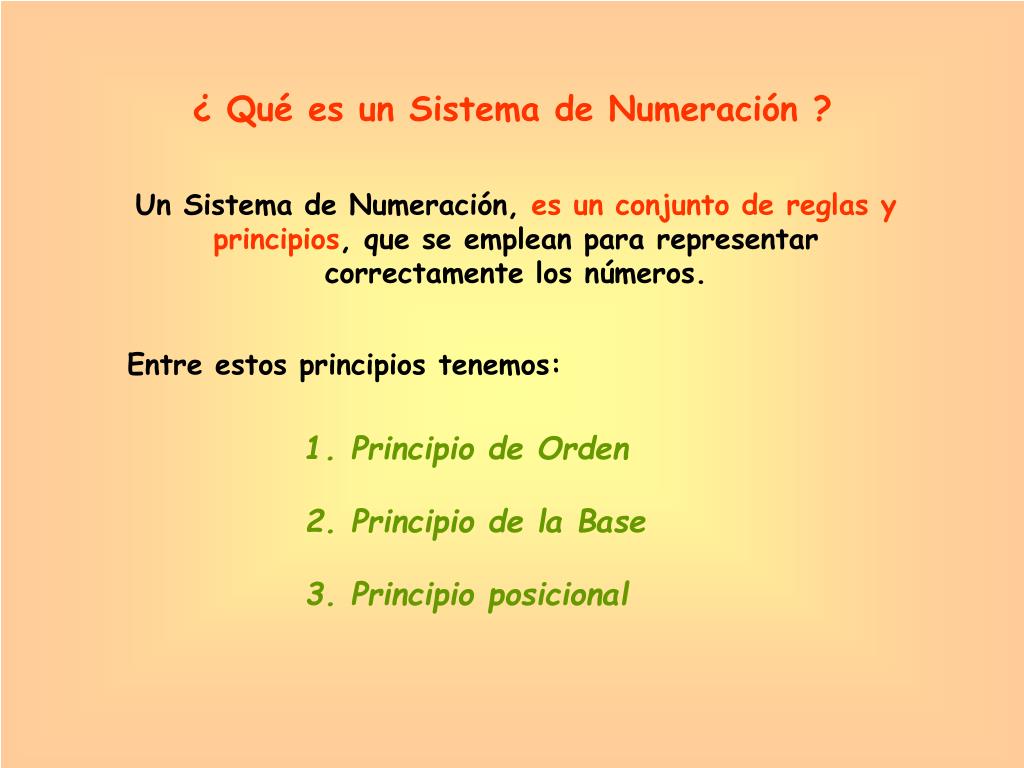 ¿ Qué es un Sistema de Numeración ?

Un Sistema de Numeración, es un conjunto de reglas y principios, que se emplean para representar correctamente los números.

Entre estos principios tenemos:

1. Principio de Orden

2. Principio de la Base

3. Principio posicional